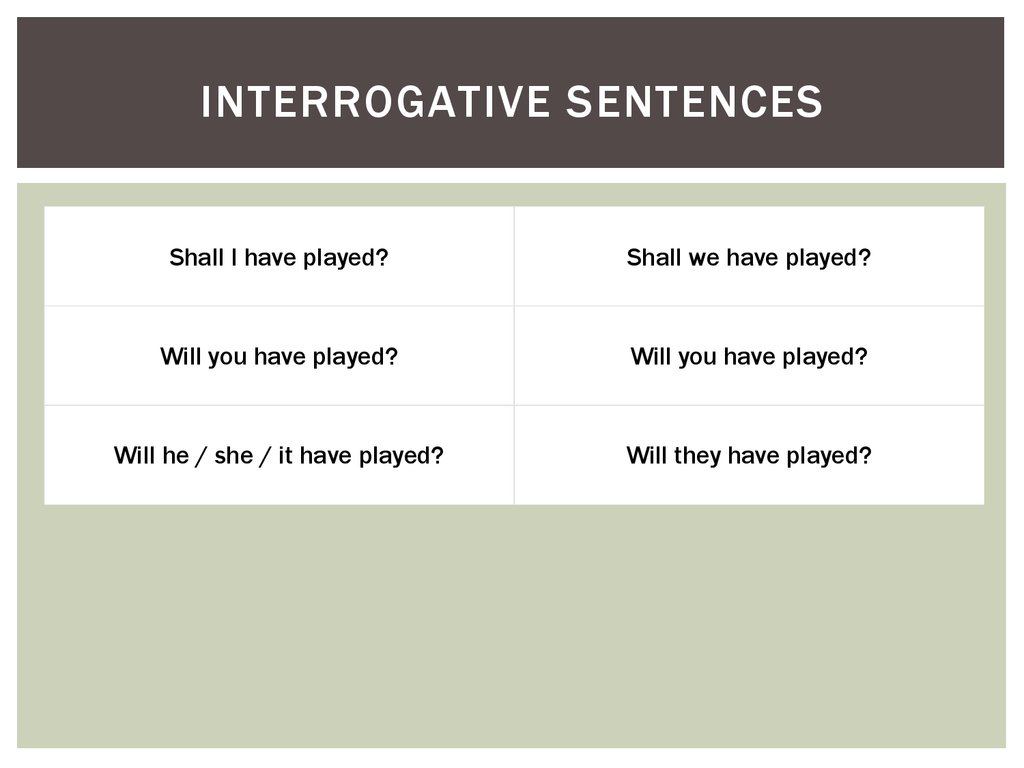 INTERROGATIVE SENTENCES

| Shall I have played? | Shall we have played? |
|---|---|
| Will you have played? | Will you have played? |
| Will he / she / it have played? | Will they have played? |